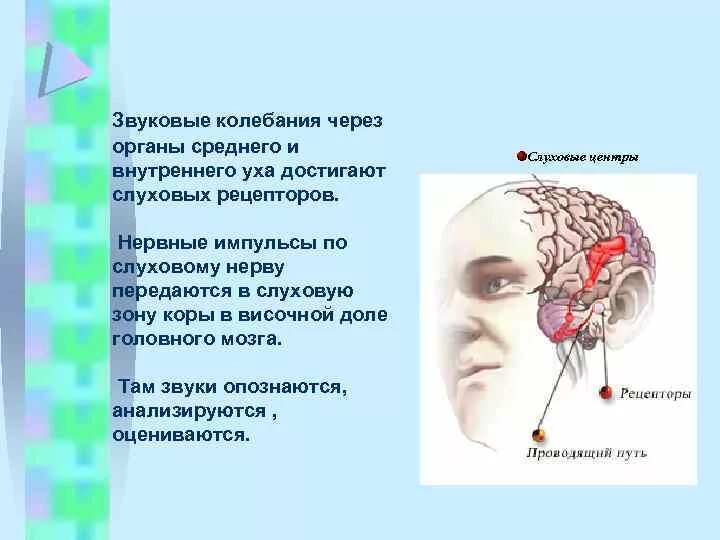 Звуковые колебания через органы среднего и внутреннего уха достигают слуховых рецепторов.

Нервные импульсы по слуховому нерву передаются в слуховую зону коры в височной доле головного мозга.

Там звуки опознаются, анализируются , оцениваются.

Слуховые центры

Рецепторы

Проводящий путь